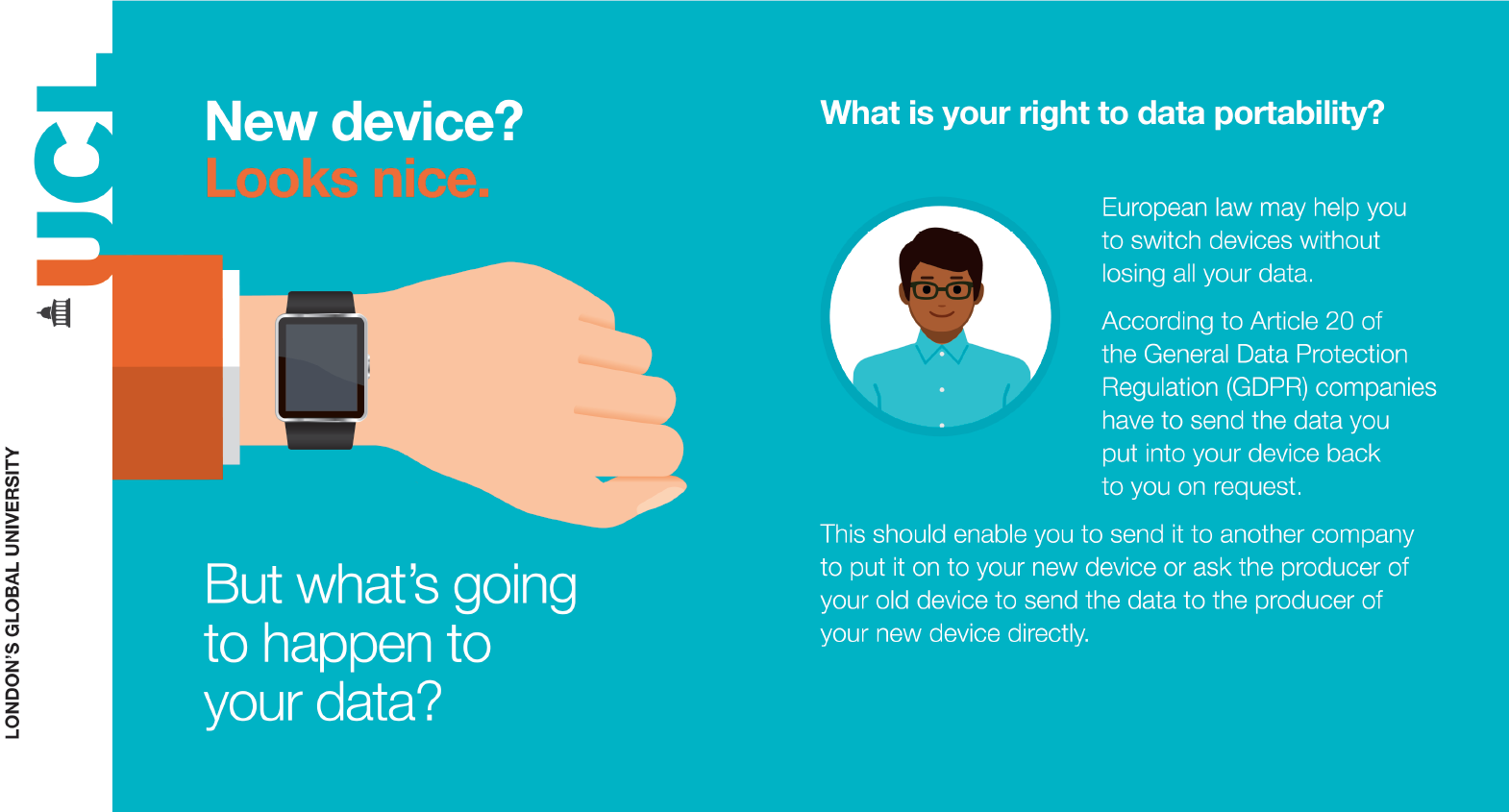 UCL

LONDON'S GLOBAL UNIVERSITY

New device?
Looks nice.

But what's going to happen to your data?

What is your right to data portability?

European law may help you to switch devices without losing all your data.

According to Article 20 of the General Data Protection Regulation (GDPR) companies have to send the data you put into your device back to you on request.

This should enable you to send it to another company to put it on to your new device or ask the producer of your old device to send the data to the producer of your new device directly.